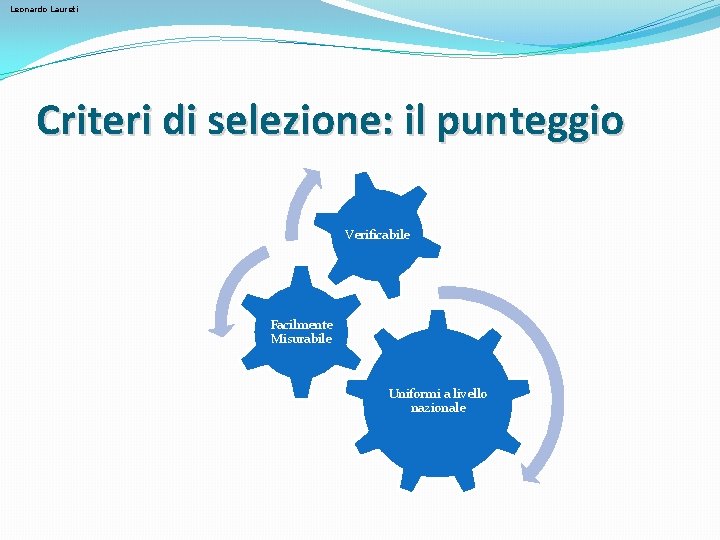 Leonardo Laureti

Criteri di selezione: il punteggio

Verificabile

Facilmente Misurabile

Uniformi a livello nazionale